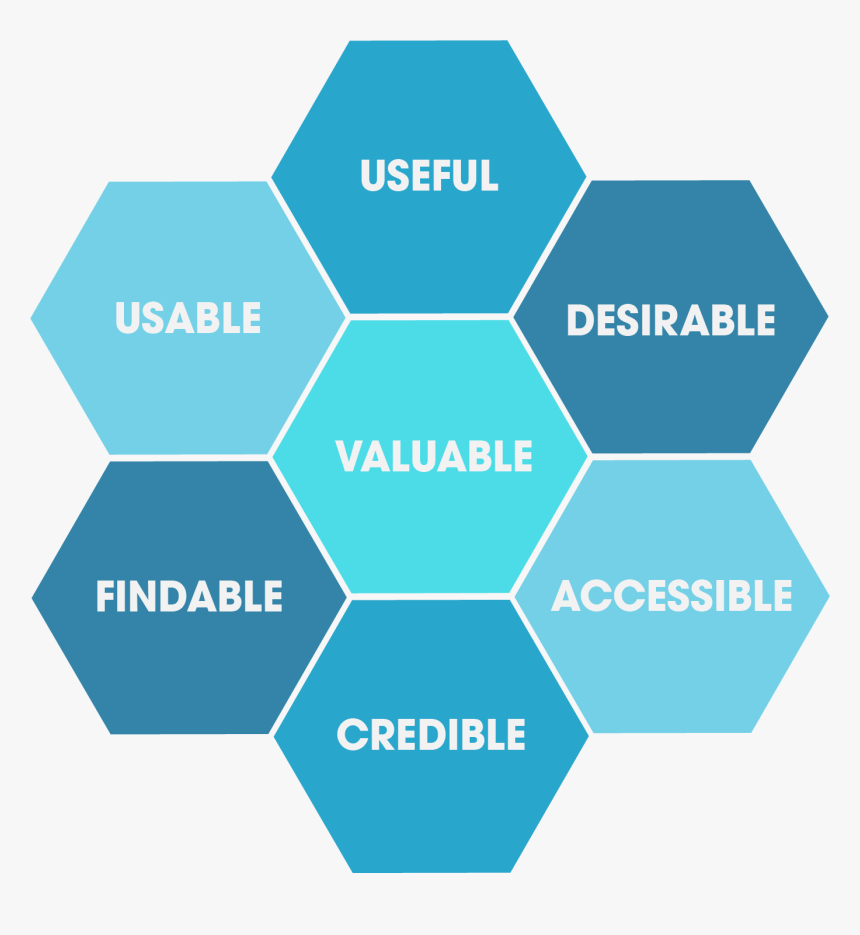 USEFUL

USABLE

DESIRABLE

VALUABLE

FINDABLE

ACCESSIBLE

CREDIBLE